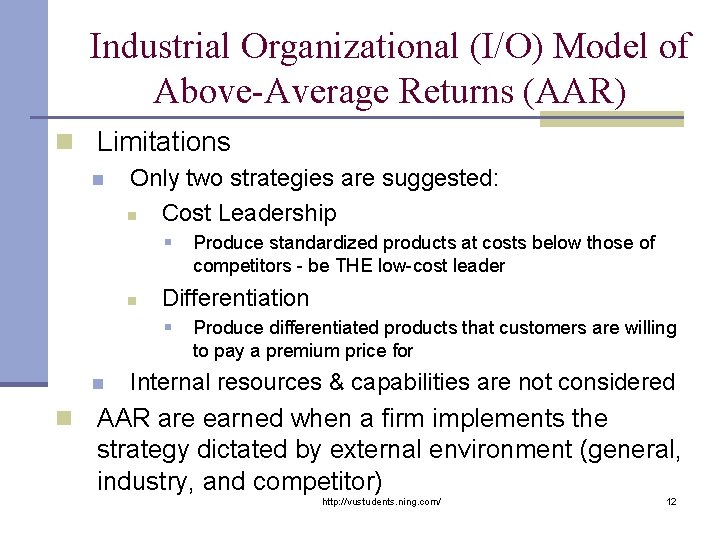 Industrial Organizational (I/O) Model of Above-Average Returns (AAR)

Limitations

Only two strategies are suggested:

Cost Leadership

Produce standardized products at costs below those of competitors - be THE low-cost leader

Differentiation

Produce differentiated products that customers are willing to pay a premium price for

Internal resources & capabilities are not considered

AAR are earned when a firm implements the strategy dictated by external environment (general, industry, and competitor)

http://vustudents.ning.com/

12